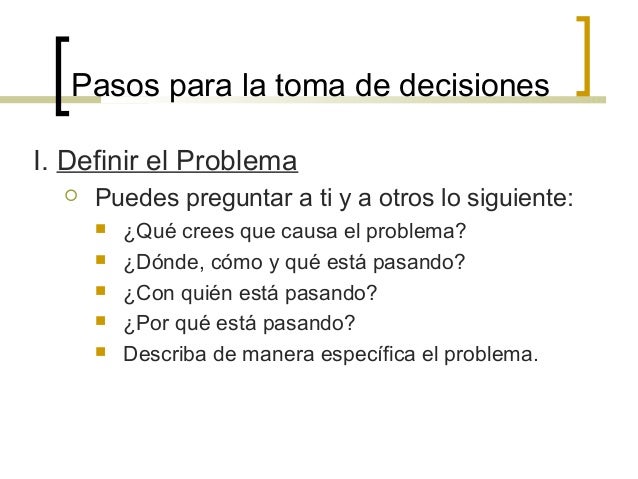 Pasos para la toma de decisiones

I. Definir el Problema

Puedes preguntar a ti y a otros lo siguiente:

¿Qué crees que causa el problema?

¿Dónde, cómo y qué está pasando?

¿Con quién está pasando?

¿Por qué está pasando?

Describa de manera específica el problema.